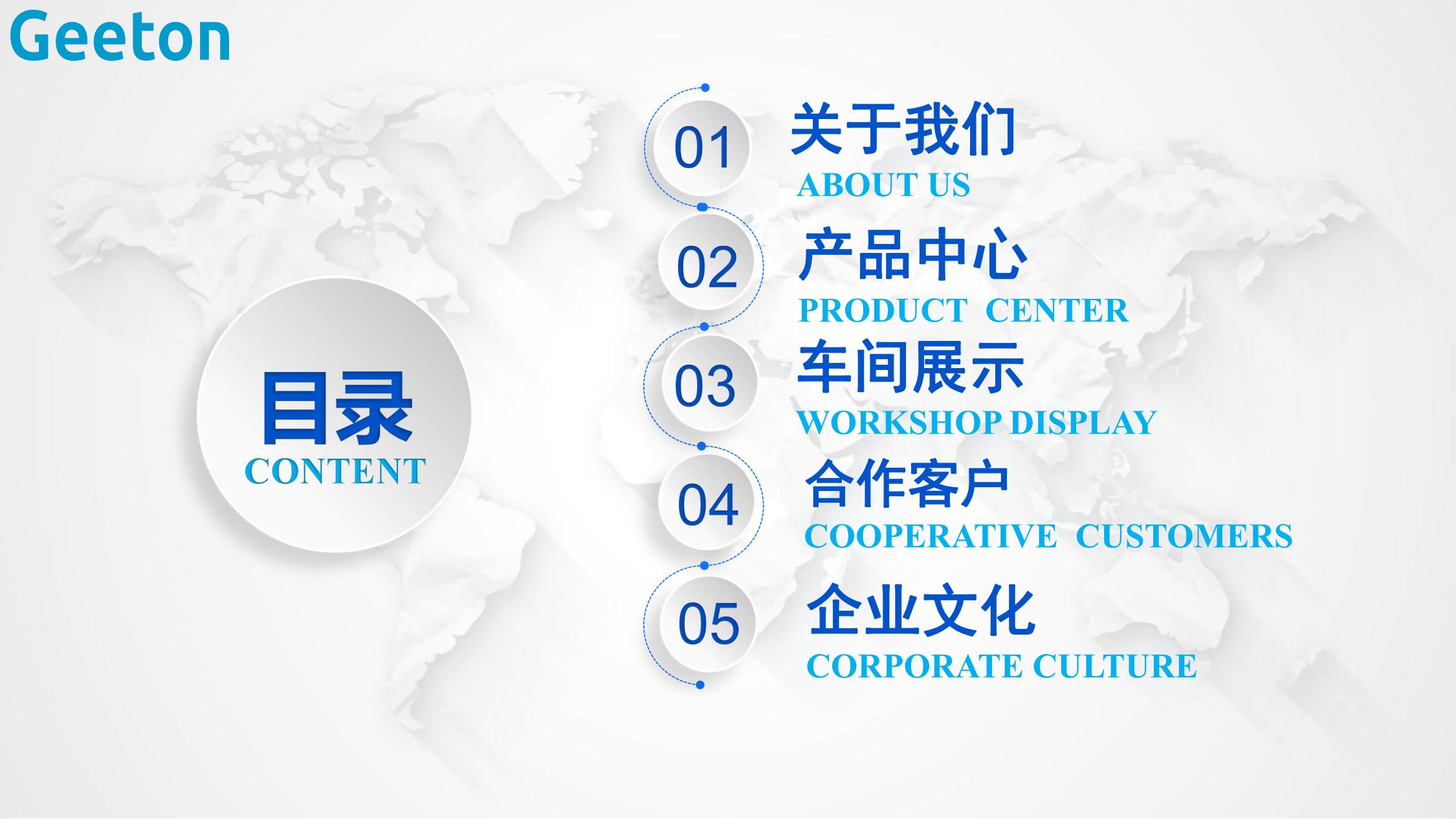 Geeton

目录
CONTENT

01 关于我们
ABOUT US

02 产品中心
PRODUCT CENTER

03 车间展示
WORKSHOP DISPLAY

04 合作客户
COOPERATIVE CUSTOMERS

05 企业文化
CORPORATE CULTURE